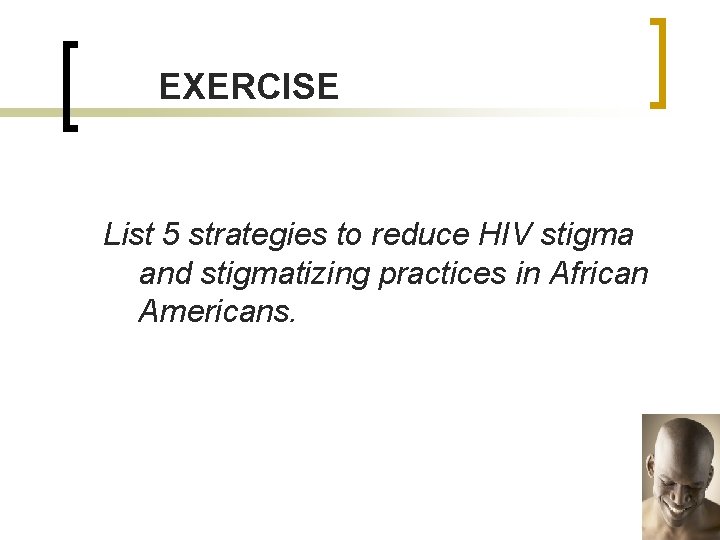 EXERCISE

List 5 strategies to reduce HIV stigma and stigmatizing practices in African Americans.